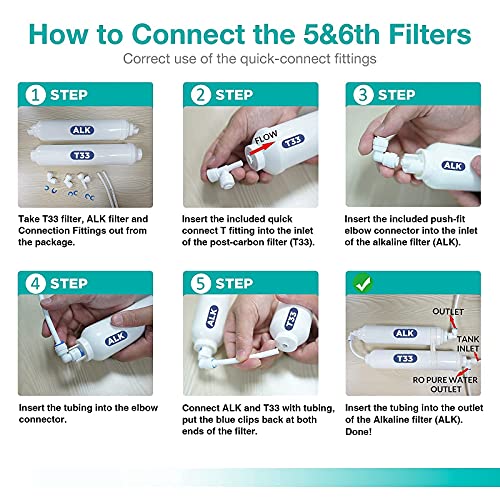 How to Connect the 5&6th Filters

Correct use of the quick-connect fittings

1 STEP

ALK

T33

Take T33 filter, ALK filter and Connection Fittings out from the package.

2 STEP

FLOW

T33

Insert the included quick connect T fitting into the inlet of the post-carbon filter (T33).

3 STEP

ALK

Insert the included push-fit elbow connector into the inlet of the alkaline filter (ALK).

4 STEP

ALK

Insert the tubing into the elbow connector.

5 STEP

ALK

T33

Connect ALK and T33 with tubing, put the blue clips back at both ends of the filter.

OUTLET

ALK

TANK INLET

T33

RO PURE WATER OUTLET

Insert the tubing into the outlet of the Alkaline filter (ALK). Done!